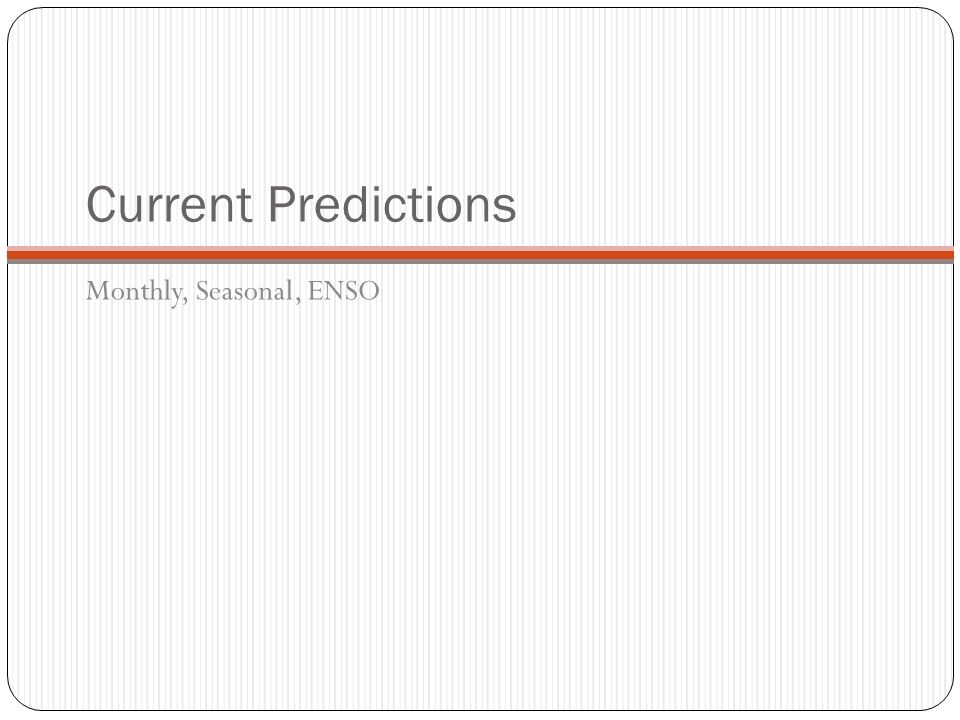 Current Predictions

Monthly, Seasonal, ENSO